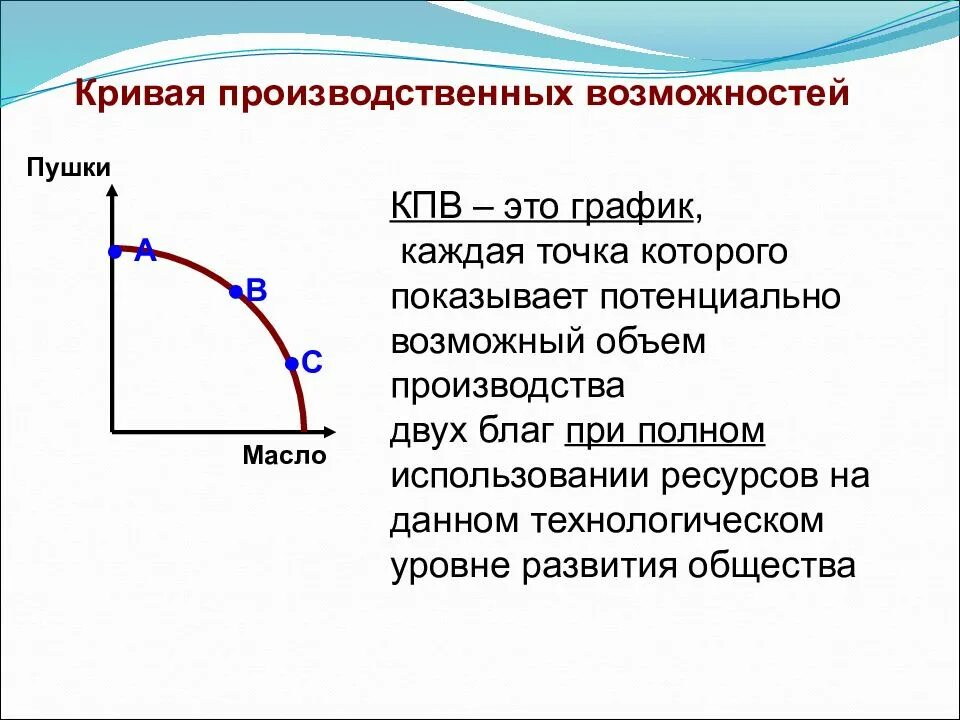 Кривая производственных возможностей

Пушки

A

B

C

Масло

КПВ – это график, каждая точка которого показывает потенциально возможный объем производства двух благ при полном использовании ресурсов на данном технологическом уровне развития общества